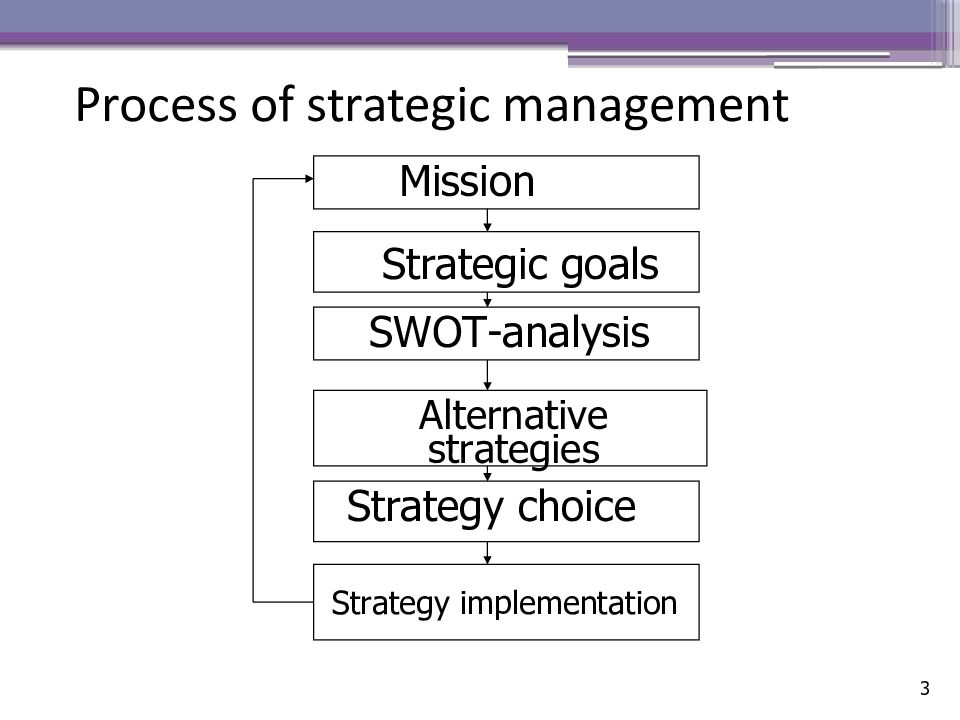 Process of strategic management

Mission

Strategic goals

SWOT-analysis

Alternative strategies

Strategy choice

Strategy implementation

3